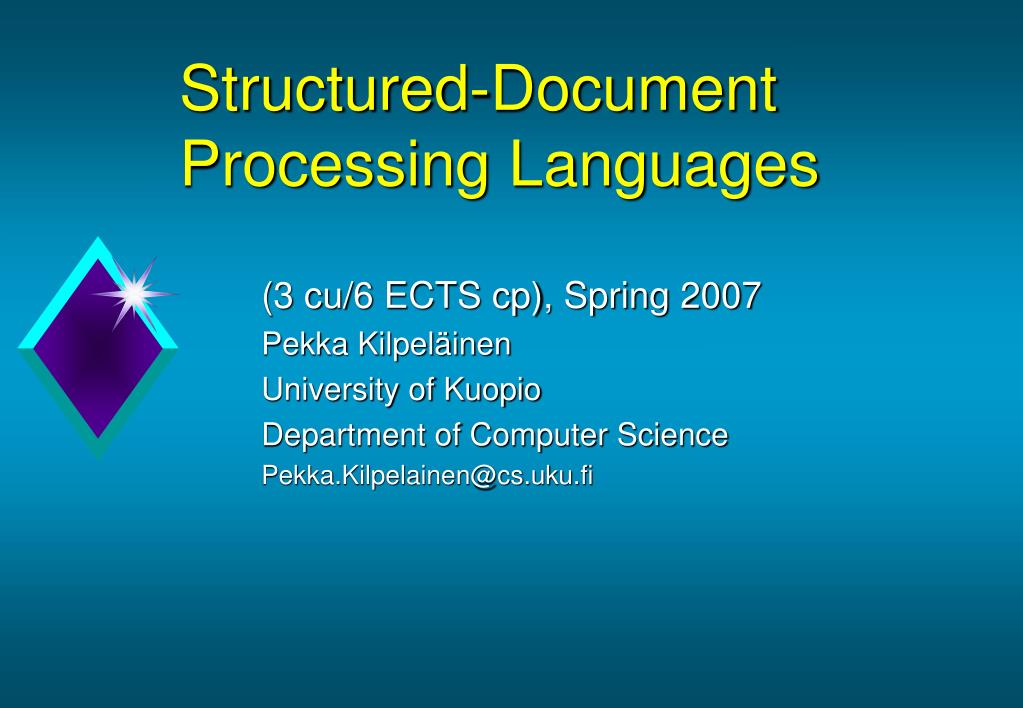 Structured-Document Processing Languages

(3 cu/6 ECTS cp), Spring 2007

Pekka Kilpeläinen

University of Kuopio

Department of Computer Science

Pekka.Kilpelainen@cs.uku.fi